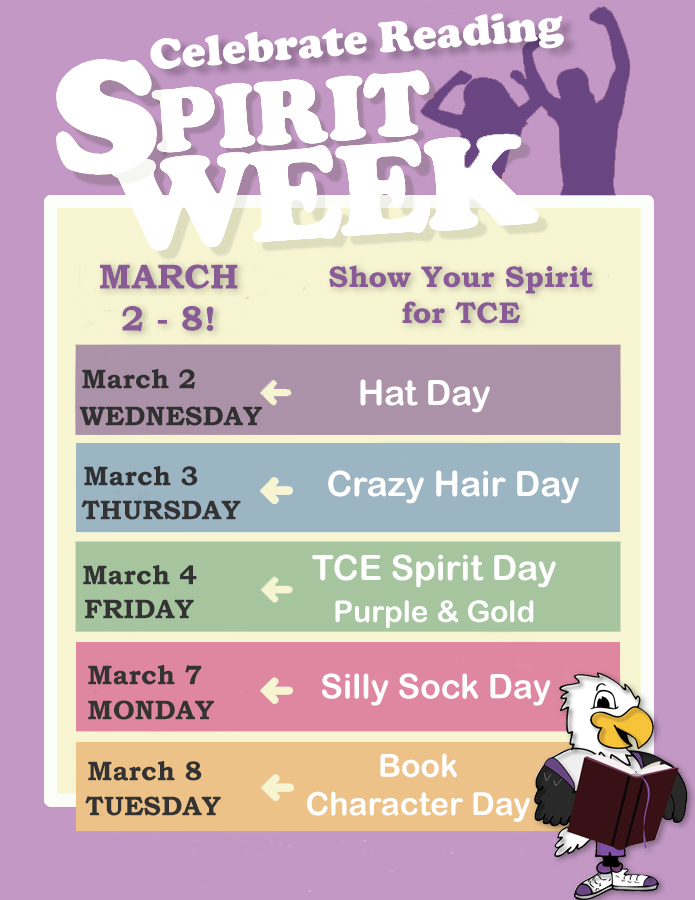 Celebrate Reading

SPIRIT WEEK

MARCH 2 - 8!

Show Your Spirit for TCE

March 2 WEDNESDAY ← Hat Day

March 3 THURSDAY ← Crazy Hair Day

March 4 FRIDAY ← TCE Spirit Day Purple & Gold

March 7 MONDAY ← Silly Sock Day

March 8 TUESDAY ← Book Character Day